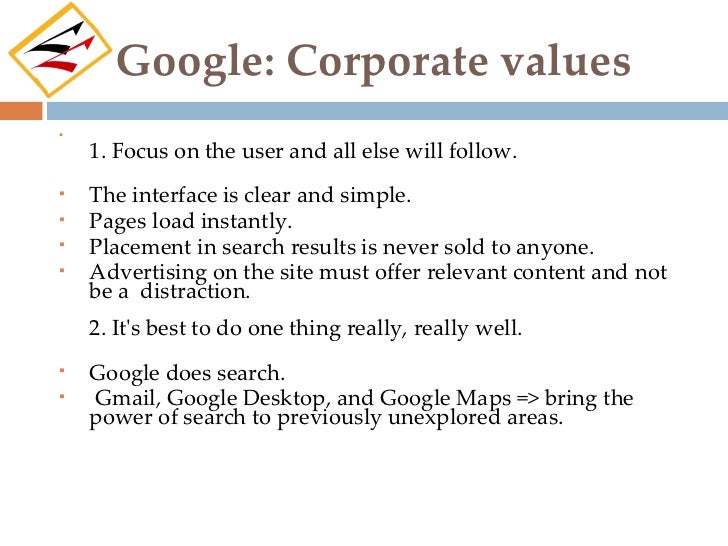 Google: Corporate values

1. Focus on the user and all else will follow.

The interface is clear and simple.
Pages load instantly.
Placement in search results is never sold to anyone.
Advertising on the site must offer relevant content and not be a distraction.

2. It's best to do one thing really, really well.

Google does search.
Gmail, Google Desktop, and Google Maps => bring the power of search to previously unexplored areas.